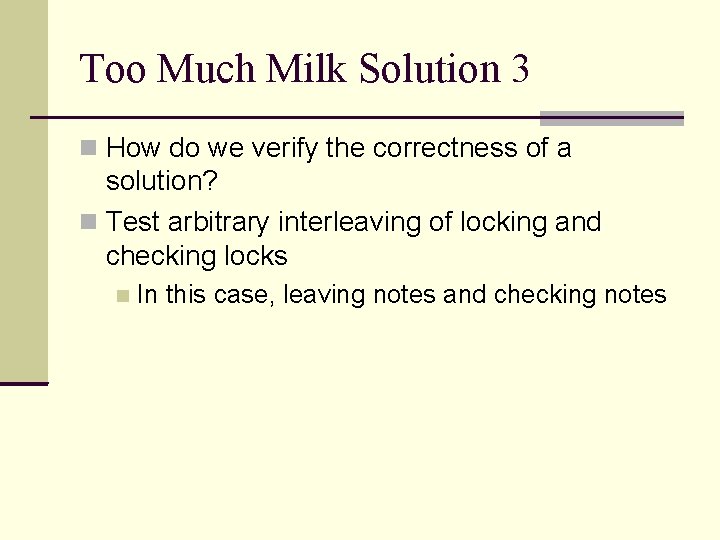 Too Much Milk Solution 3

How do we verify the correctness of a solution?

Test arbitrary interleaving of locking and checking locks

In this case, leaving notes and checking notes